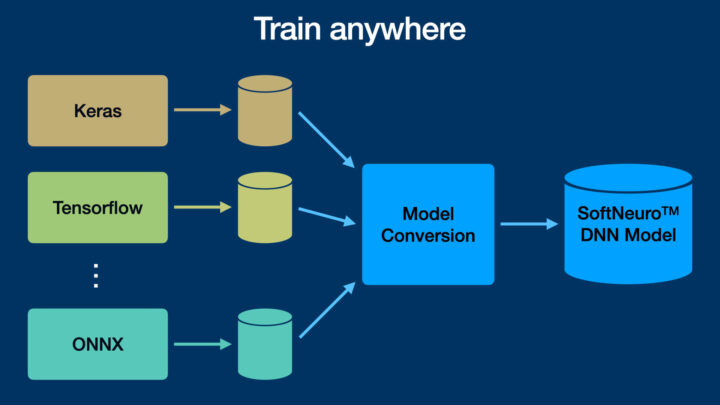 Train anywhere

Keras

Tensorflow

⋮

ONNX

Model Conversion

SoftNeuro™ DNN Model